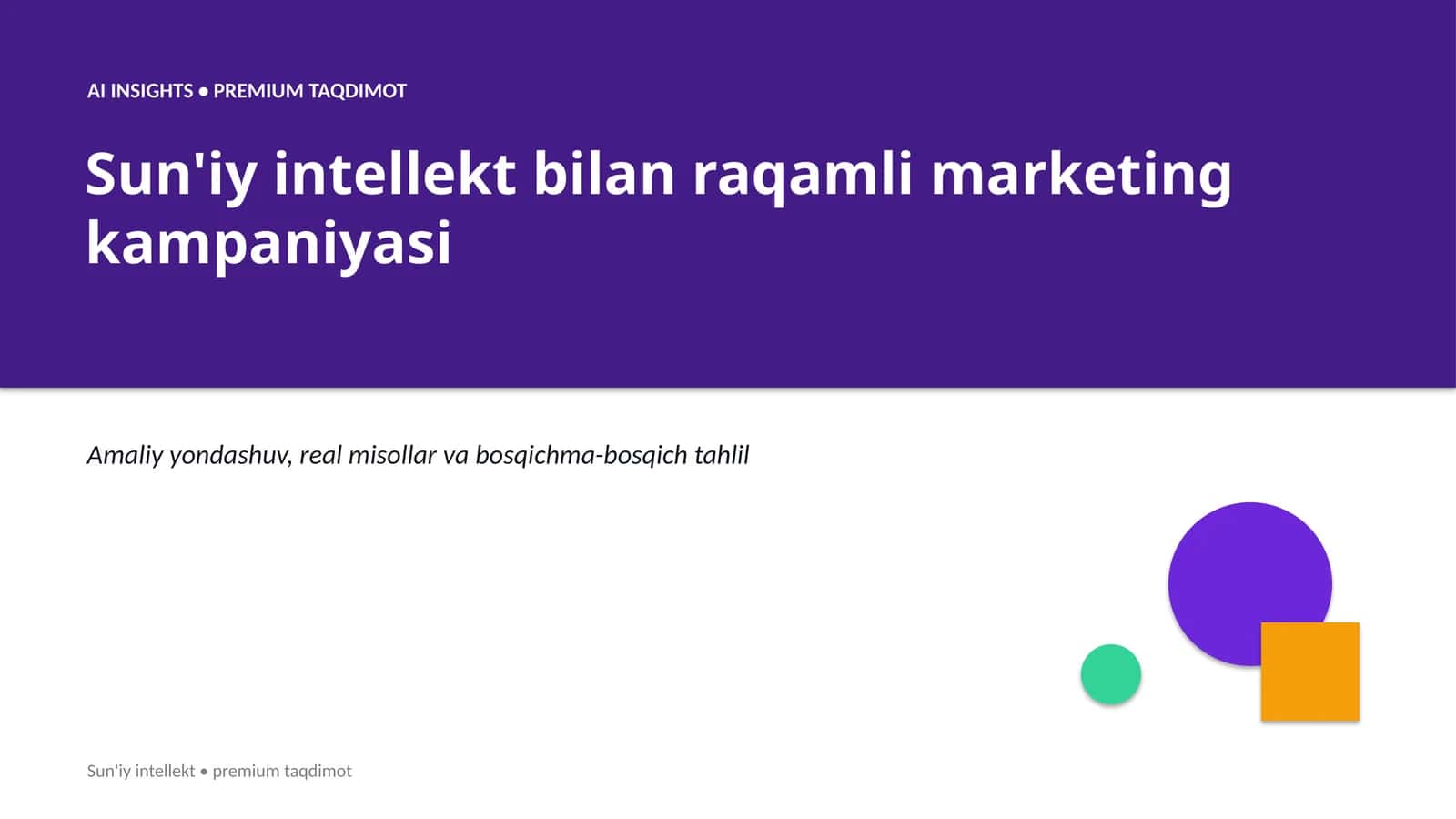 AI INSIGHTS • PREMIUM TAQDIMOT

Sun'iy intellekt bilan raqamli marketing kampaniyasi

Amaliy yondashuv, real misollar va bosqichma-bosqich tahlil

Sun'iy intellekt • premium taqdimot